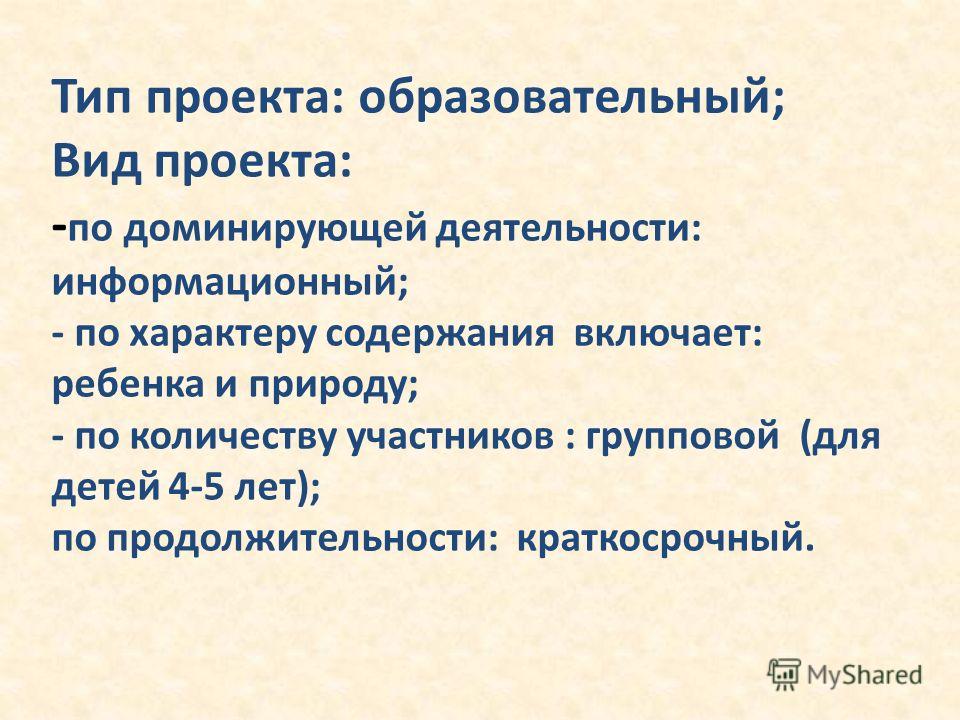 Тип проекта: образовательный;
Вид проекта:
-по доминирующей деятельности: информационный;
- по характеру содержания включает: ребенка и природу;
- по количеству участников : групповой (для детей 4-5 лет);
по продолжительности: краткосрочный.

MyShared